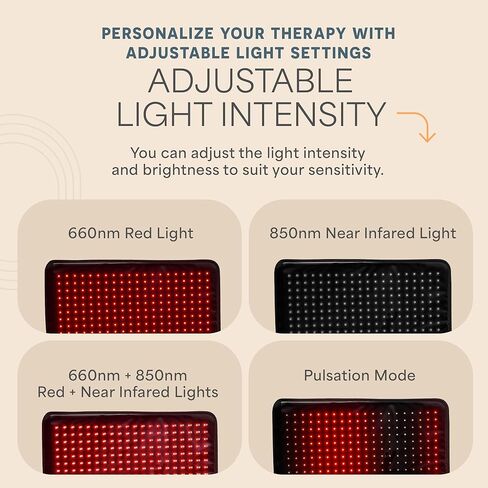 PERSONALIZE YOUR THERAPY WITH ADJUSTABLE LIGHT SETTINGS

ADJUSTABLE LIGHT INTENSITY

You can adjust the light intensity and brightness to suit your sensitivity.

660nm Red Light

850nm Near Infared Light

660nm + 850nm
Red + Near Infared Lights

Pulsation Mode